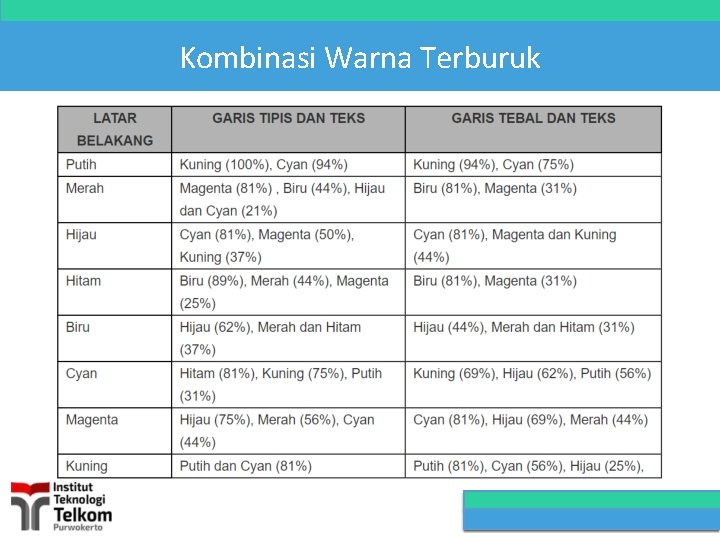 Kombinasi Warna Terburuk

| LATAR BELAKANG | GARIS TIPIS DAN TEKS | GARIS TEBAL DAN TEKS |
|---|---|---|
| Putih | Kuning (100%), Cyan (94%) | Kuning (94%), Cyan (75%) |
| Merah | Magenta (81%) , Biru (44%), Hijau dan Cyan (21%) | Biru (81%), Magenta (31%) |
| Hijau | Cyan (81%), Magenta (50%), Kuning (37%) | Cyan (81%), Magenta dan Kuning (44%) |
| Hitam | Biru (89%), Merah (44%), Magenta (25%) | Biru (81%), Magenta (31%) |
| Biru | Hijau (62%), Merah dan Hitam (37%) | Hijau (44%), Merah dan Hitam (31%) |
| Cyan | Hitam (81%), Kuning (75%), Putih (31%) | Kuning (69%), Hijau (62%), Putih (56%) |
| Magenta | Hijau (75%), Merah (56%), Cyan (44%) | Cyan (81%), Hijau (69%), Merah (44%) |
| Kuning | Putih dan Cyan (81%) | Putih (81%), Cyan (56%), Hijau (25%), |

Institut Teknologi Telkom Purwokerto